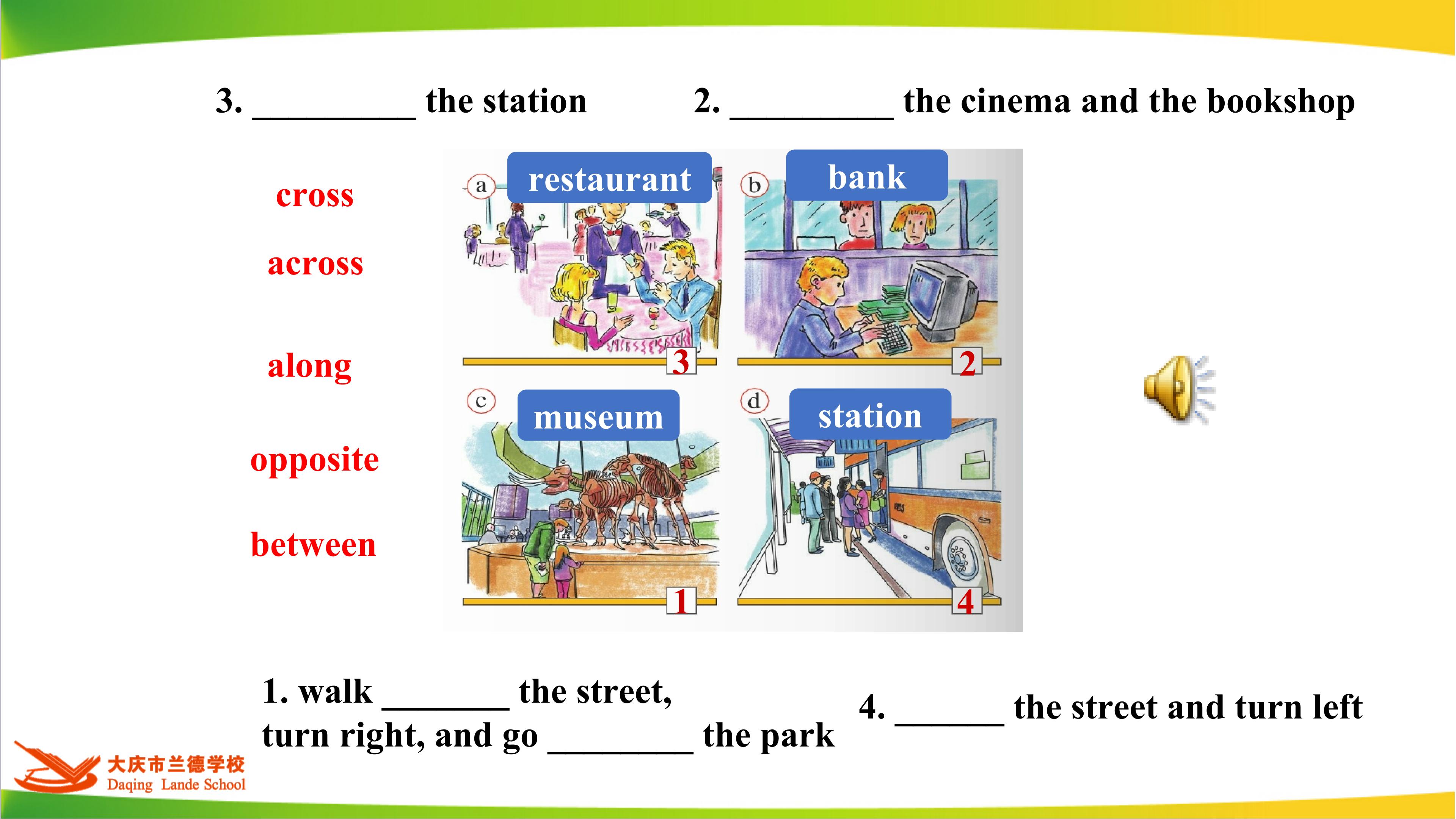 3. _________ the station

2. _________ the cinema and the bookshop

cross

across

along

opposite

between

a restaurant 3

b bank 2

c museum 1

d station 4

1. walk _______ the street, turn right, and go ________ the park

4. ______ the street and turn left

大庆市兰德学校
Daqing Lande School